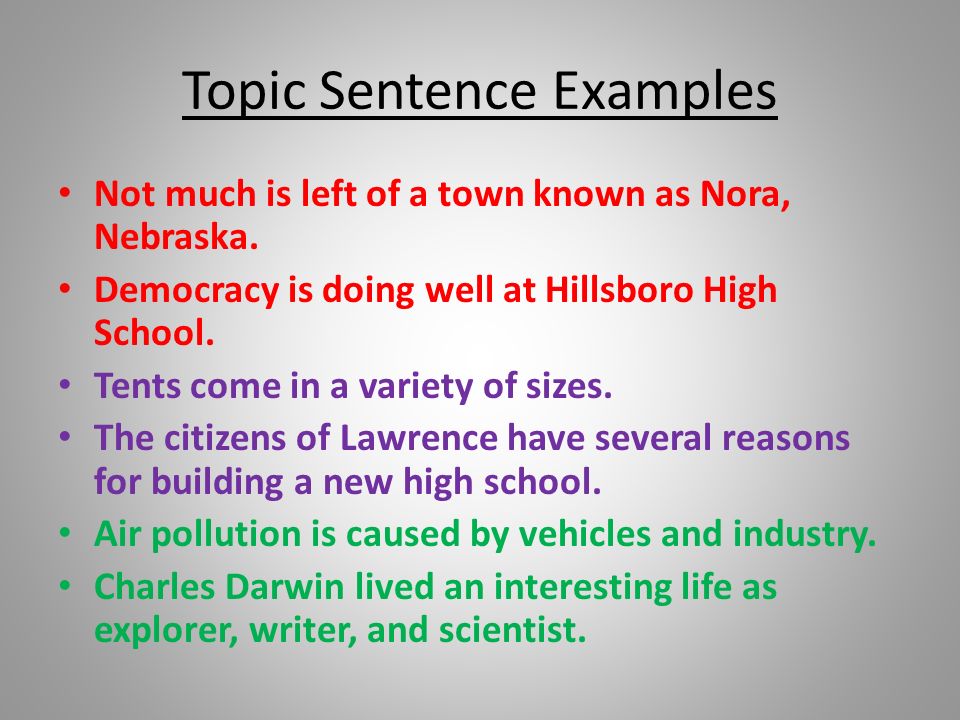 Topic Sentence Examples

• Not much is left of a town known as Nora, Nebraska.
• Democracy is doing well at Hillsboro High School.
• Tents come in a variety of sizes.
• The citizens of Lawrence have several reasons for building a new high school.
• Air pollution is caused by vehicles and industry.
• Charles Darwin lived an interesting life as explorer, writer, and scientist.